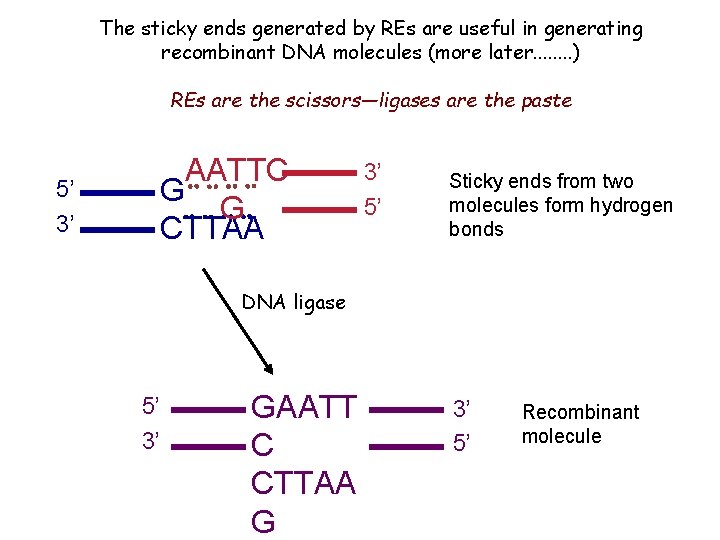 The sticky ends generated by REs are useful in generating recombinant DNA molecules (more later........)

REs are the scissors—ligases are the paste

5' G AATTC 3'
3' CTTAA G 5'

Sticky ends from two molecules form hydrogen bonds

DNA ligase

5' GAATT 3'
3' C 5'
CTTAA
G

Recombinant molecule